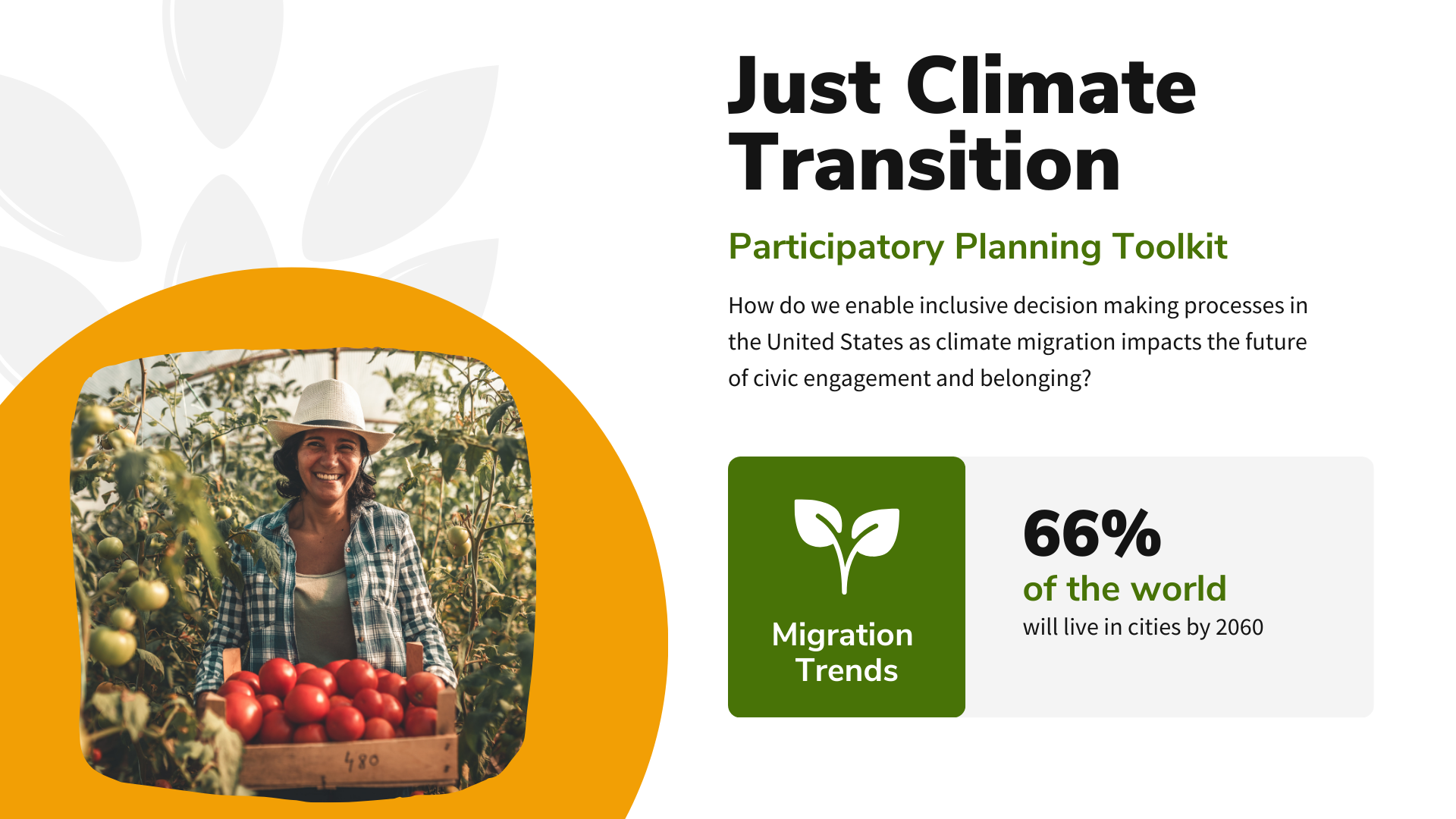 Just Climate Transition

Participatory Planning Toolkit

How do we enable inclusive decision making processes in the United States as climate migration impacts the future of civic engagement and belonging?

Migration Trends

66%

of the world

will live in cities by 2060

480